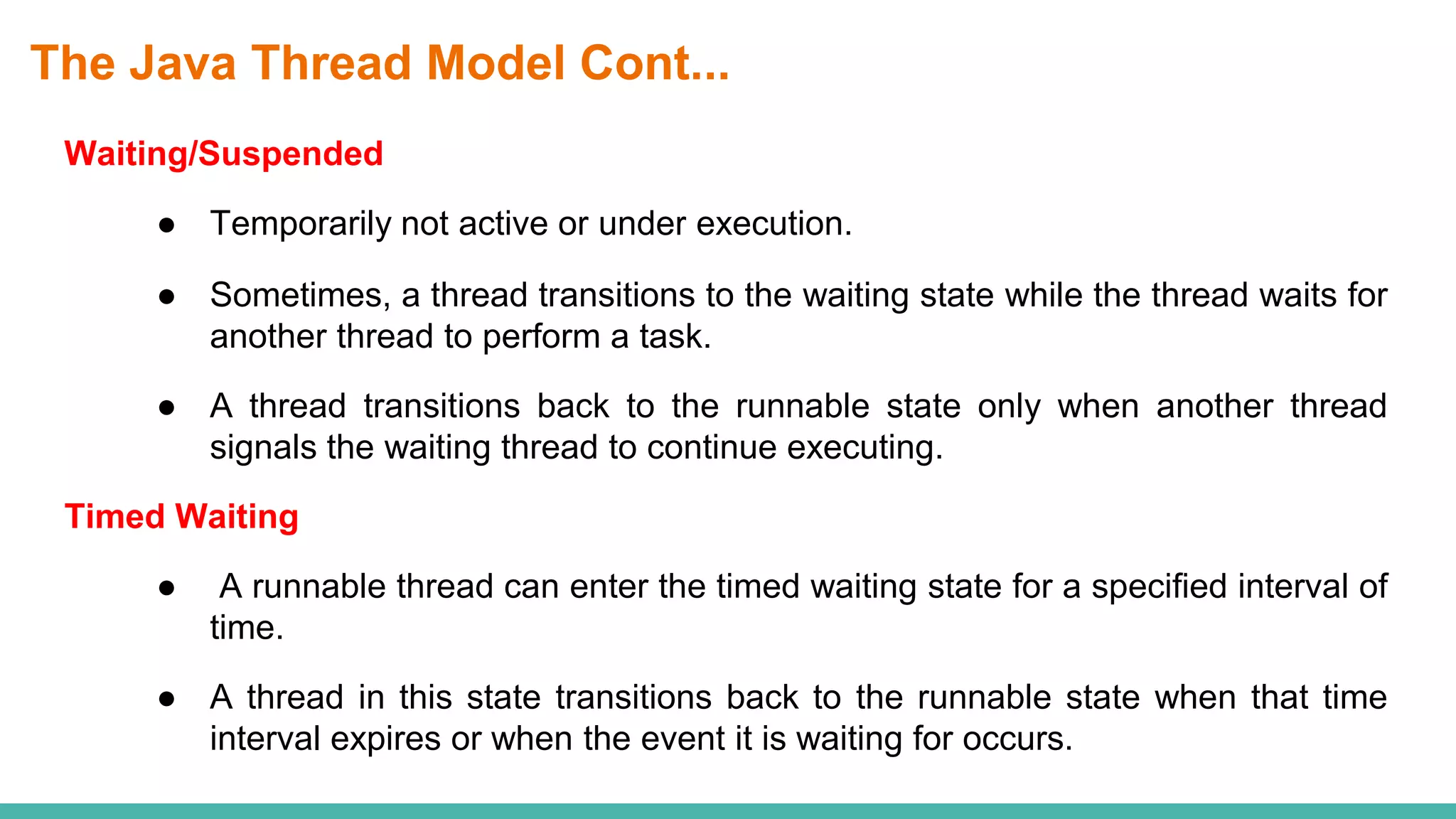 The Java Thread Model Cont...

Waiting/Suspended

● Temporarily not active or under execution.

● Sometimes, a thread transitions to the waiting state while the thread waits for another thread to perform a task.

● A thread transitions back to the runnable state only when another thread signals the waiting thread to continue executing.

Timed Waiting

● A runnable thread can enter the timed waiting state for a specified interval of time.

● A thread in this state transitions back to the runnable state when that time interval expires or when the event it is waiting for occurs.